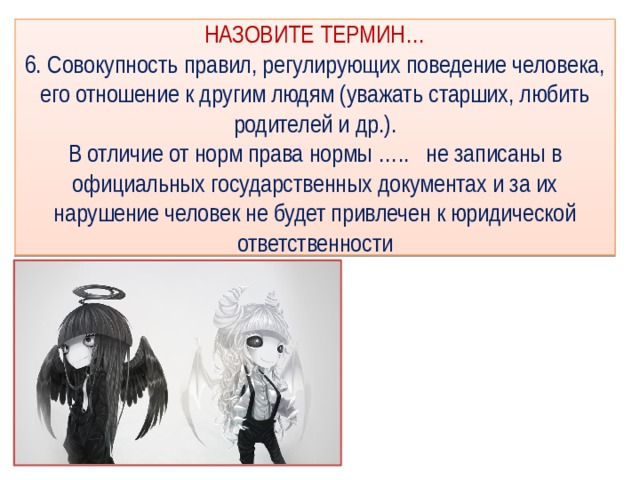 НАЗОВИТЕ ТЕРМИН…

6. Совокупность правил, регулирующих поведение человека, его отношение к другим людям (уважать старших, любить родителей и др.).

В отличие от норм права нормы ….. не записаны в официальных государственных документах и за их нарушение человек не будет привлечен к юридической ответственности